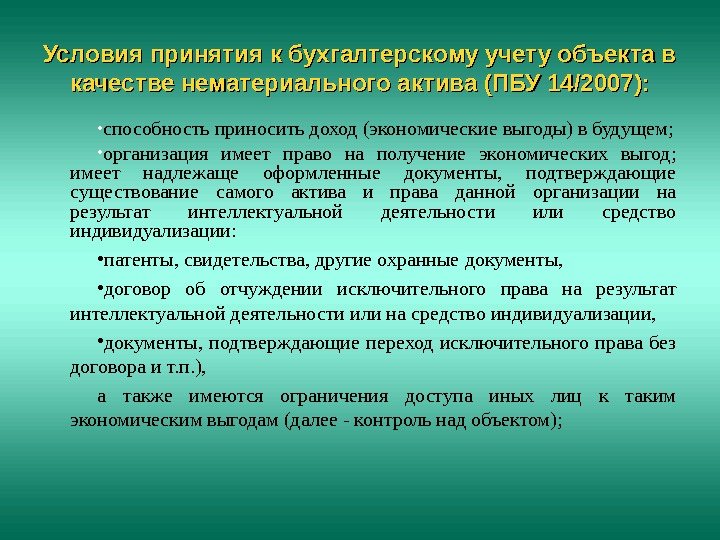 Условия принятия к бухгалтерскому учету объекта в качестве нематериального актива (ПБУ 14/2007):

•способность приносить доход (экономические выгоды) в будущем;

•организация имеет право на получение экономических выгод; имеет надлежаще оформленные документы, подтверждающие существование самого актива и права данной организации на результат интеллектуальной деятельности или средство индивидуализации:

•патенты, свидетельства, другие охранные документы,

•договор об отчуждении исключительного права на результат интеллектуальной деятельности или на средство индивидуализации,

•документы, подтверждающие переход исключительного права без договора и т.п.),

а также имеются ограничения доступа иных лиц к таким экономическим выгодам (далее - контроль над объектом);